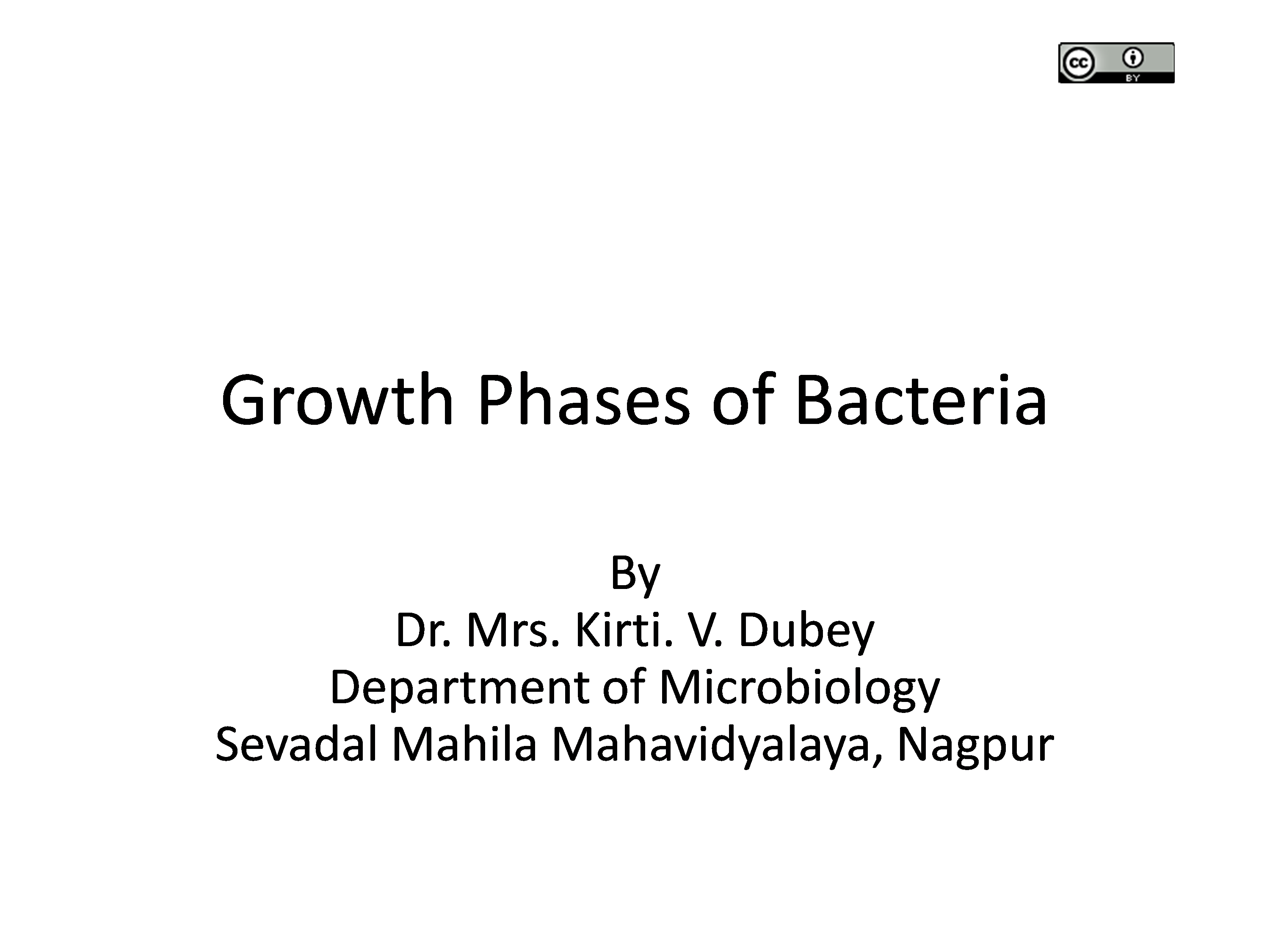 cc BY

Growth Phases of Bacteria

By
Dr. Mrs. Kirti. V. Dubey
Department of Microbiology
Sevadal Mahila Mahavidyalaya, Nagpur